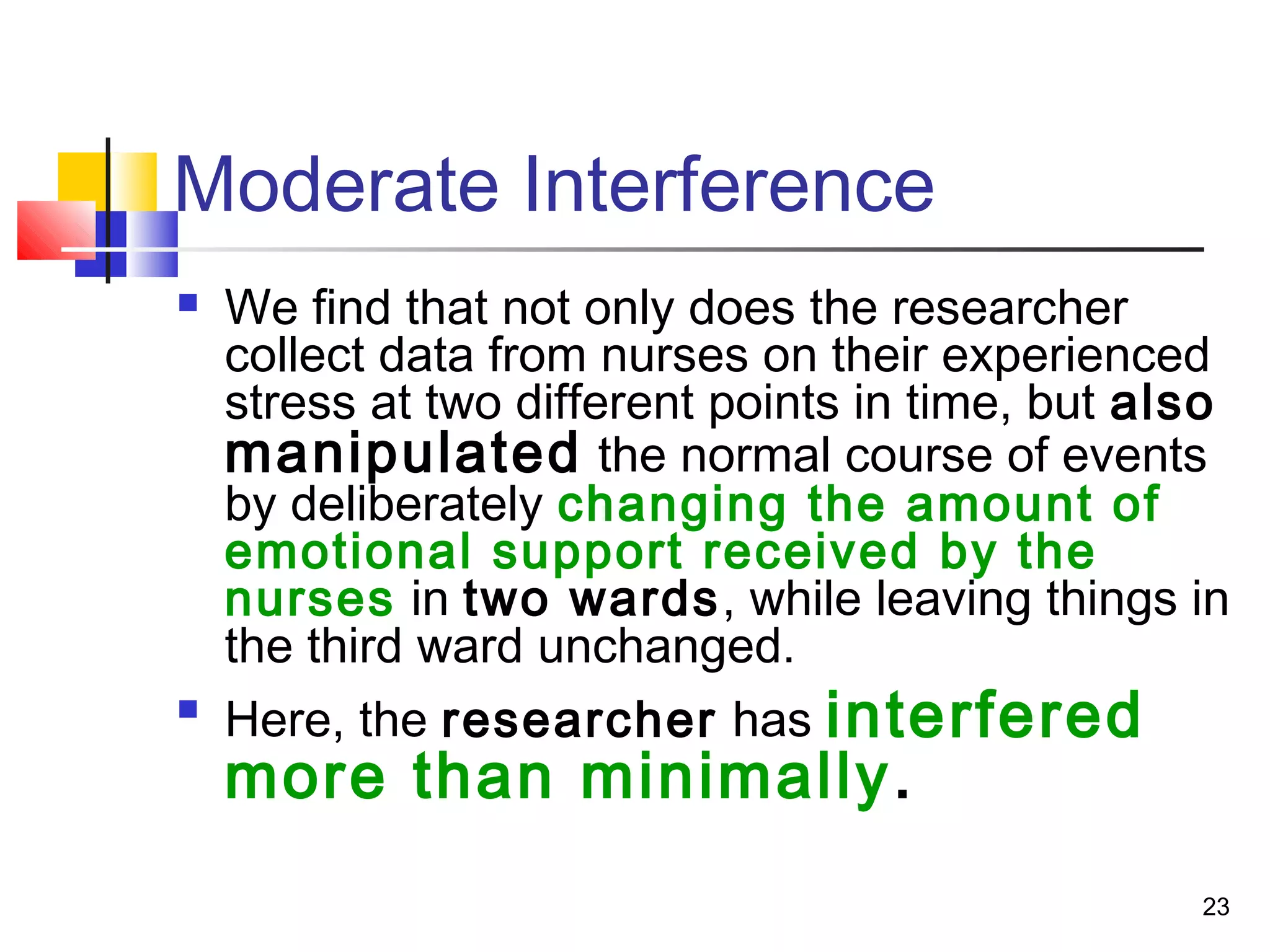 Moderate Interference

We find that not only does the researcher collect data from nurses on their experienced stress at two different points in time, but also manipulated the normal course of events by deliberately changing the amount of emotional support received by the nurses in two wards, while leaving things in the third ward unchanged.

Here, the researcher has interfered more than minimally.

23